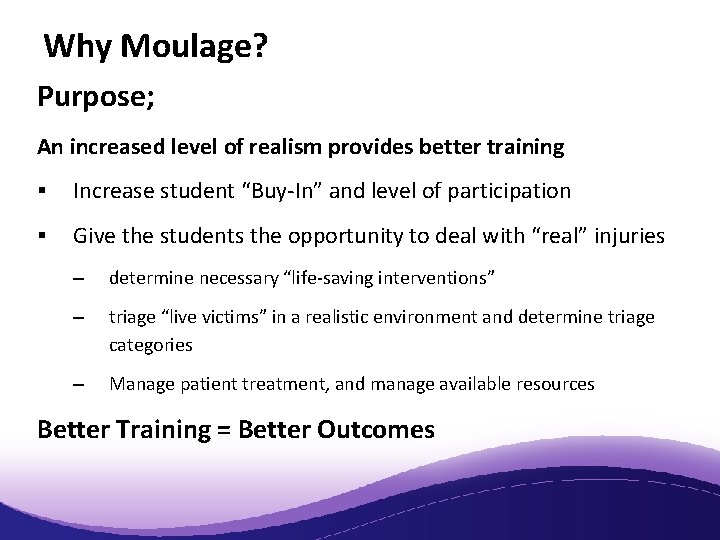 Why Moulage?

Purpose;

An increased level of realism provides better training

▪ Increase student “Buy-In” and level of participation

▪ Give the students the opportunity to deal with “real” injuries

– determine necessary “life-saving interventions”

– triage “live victims” in a realistic environment and determine triage categories

– Manage patient treatment, and manage available resources

Better Training = Better Outcomes